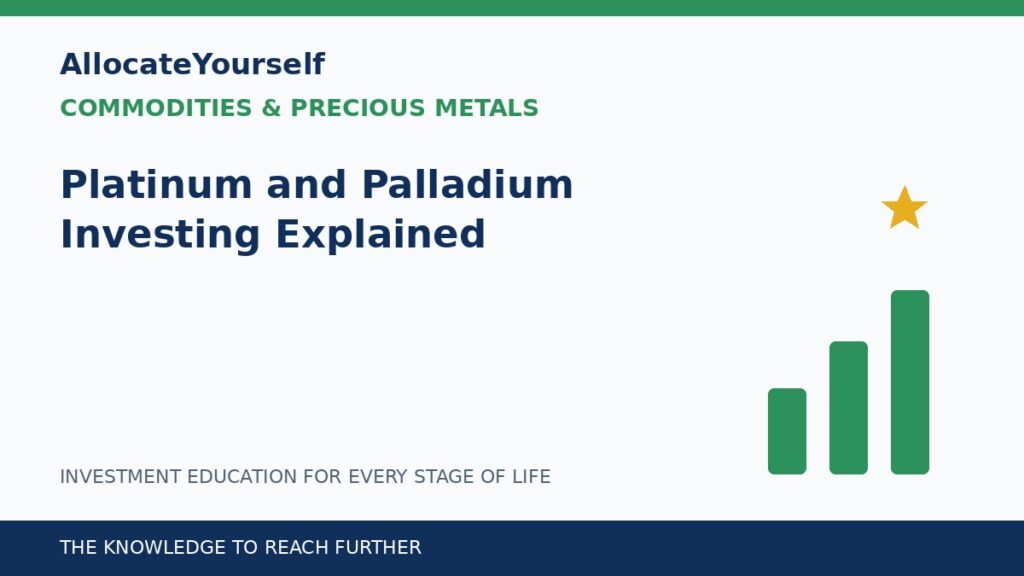 AllocateYourself

COMMODITIES & PRECIOUS METALS

Platinum and Palladium Investing Explained

INVESTMENT EDUCATION FOR EVERY STAGE OF LIFE

THE KNOWLEDGE TO REACH FURTHER